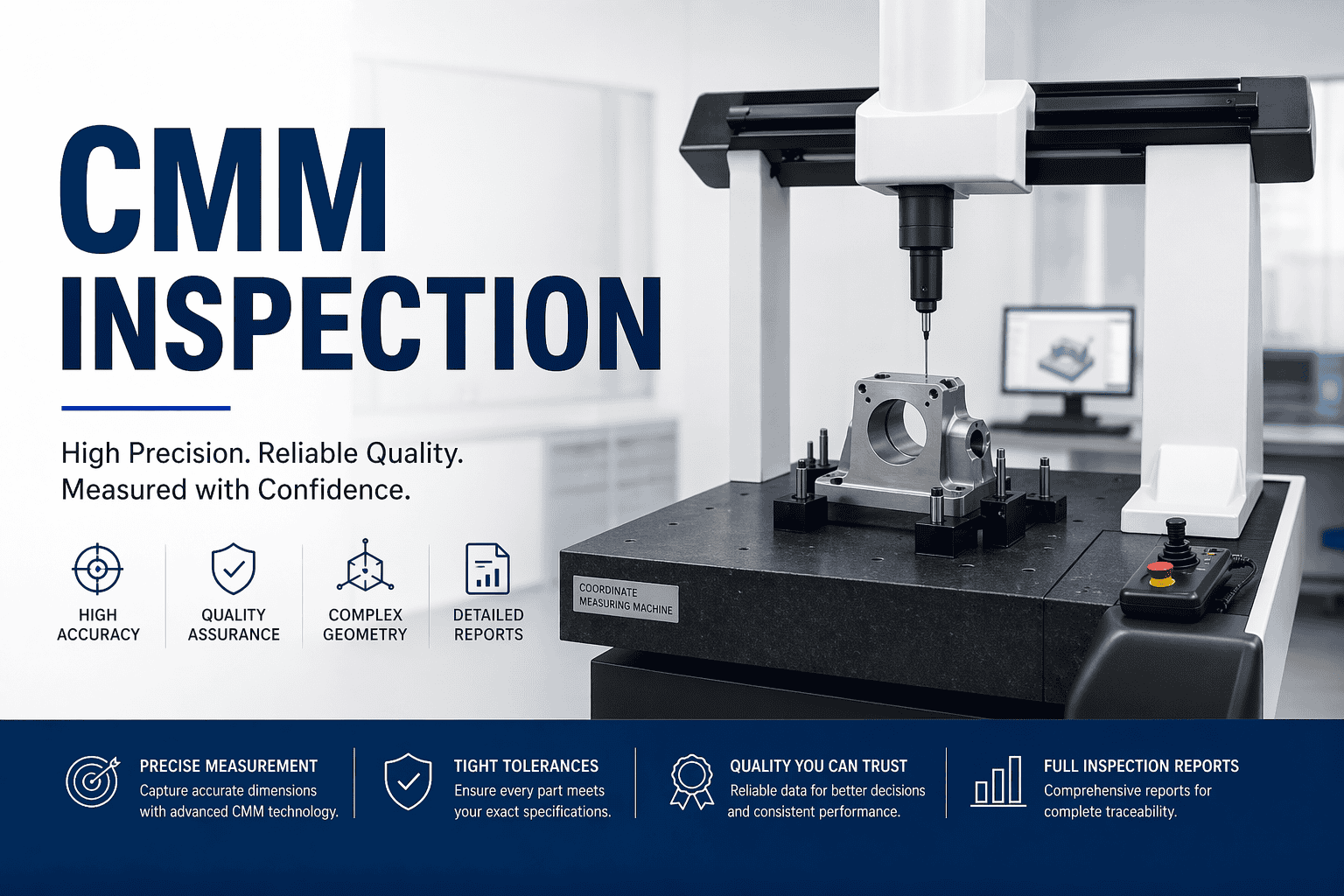 CMM INSPECTION

High Precision. Reliable Quality. Measured with Confidence.

HIGH ACCURACY

QUALITY ASSURANCE

COMPLEX GEOMETRY

DETAILED REPORTS

COORDINATE MEASURING MACHINE

PRECISE MEASUREMENT
Capture accurate dimensions with advanced CMM technology.

TIGHT TOLERANCES
Ensure every part meets your exact specifications.

QUALITY YOU CAN TRUST
Reliable data for better decisions and consistent performance.

FULL INSPECTION REPORTS
Comprehensive reports for complete traceability.